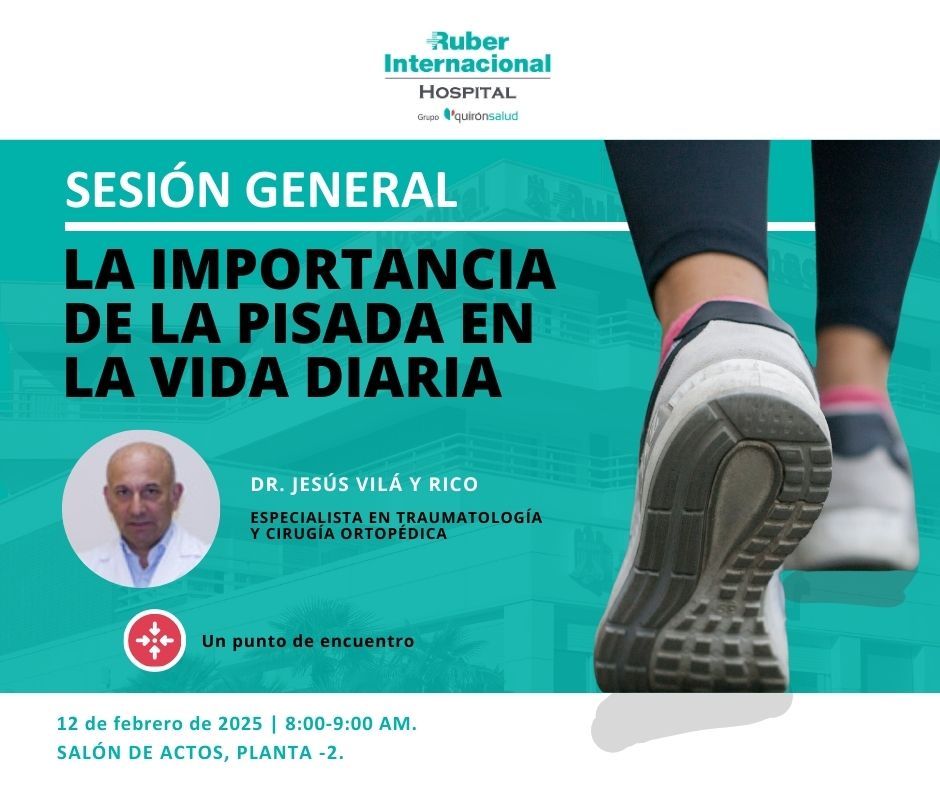 Ruber Internacional
HOSPITAL
Grupo quirónsalud

SESIÓN GENERAL

LA IMPORTANCIA DE LA PISADA EN LA VIDA DIARIA

DR. JESÚS VILÁ Y RICO

ESPECIALISTA EN TRAUMATOLOGÍA Y CIRUGÍA ORTOPÉDICA

Un punto de encuentro

12 de febrero de 2025 | 8:00-9:00 AM.
SALÓN DE ACTOS, PLANTA -2.